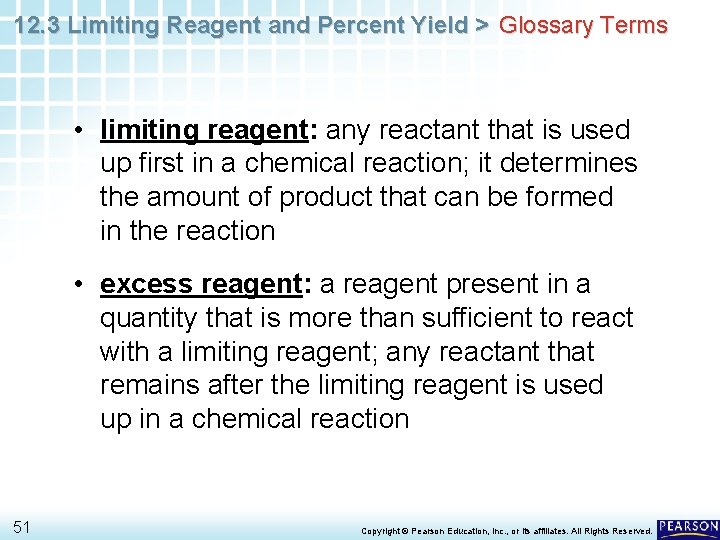 12.3 Limiting Reagent and Percent Yield > Glossary Terms

• limiting reagent: any reactant that is used up first in a chemical reaction; it determines the amount of product that can be formed in the reaction

• excess reagent: a reagent present in a quantity that is more than sufficient to react with a limiting reagent; any reactant that remains after the limiting reagent is used up in a chemical reaction

51

Copyright © Pearson Education, Inc., or its affiliates. All Rights Reserved.

PEARSON